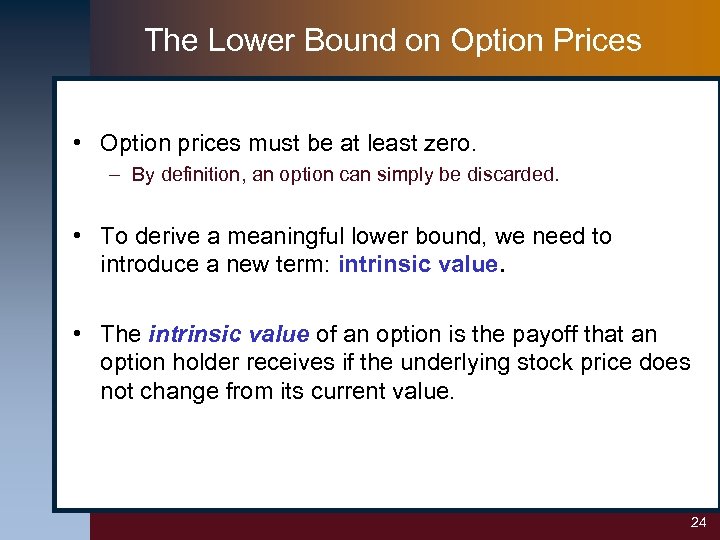 The Lower Bound on Option Prices

• Option prices must be at least zero.
– By definition, an option can simply be discarded.

• To derive a meaningful lower bound, we need to introduce a new term: intrinsic value.

• The intrinsic value of an option is the payoff that an option holder receives if the underlying stock price does not change from its current value.

24